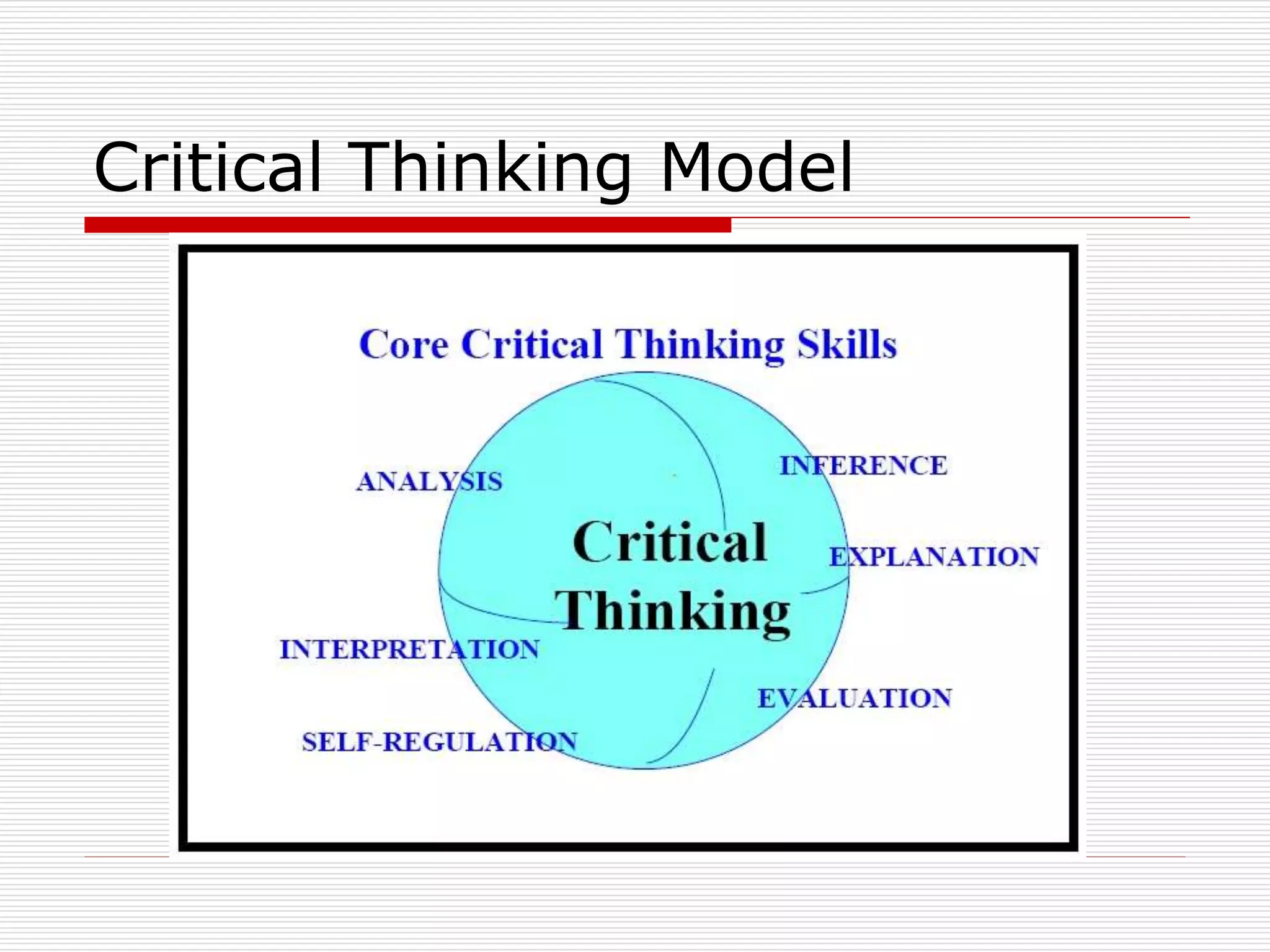 Critical Thinking Model

Core Critical Thinking Skills

ANALYSIS

INFERENCE

Critical Thinking

EXPLANATION

INTERPRETATION

EVALUATION

SELF-REGULATION